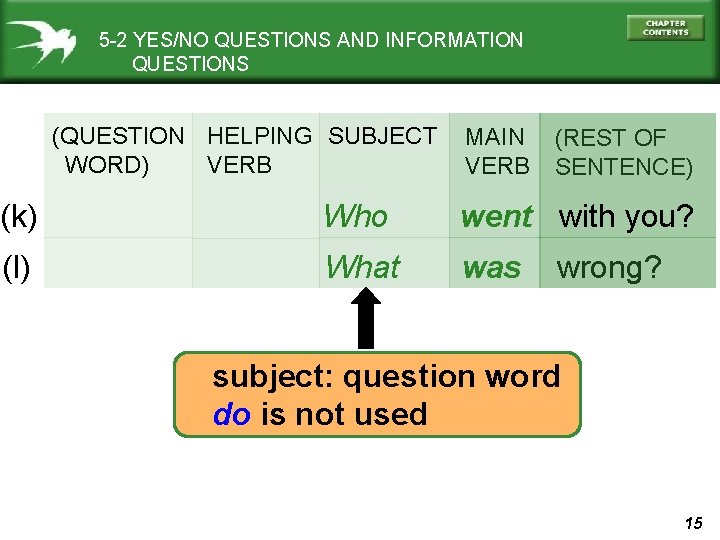 5-2 YES/NO QUESTIONS AND INFORMATION QUESTIONS

CHAPTER CONTENTS

| | (QUESTION WORD) | HELPING VERB | SUBJECT | MAIN VERB | (REST OF SENTENCE) |
|---|---|---|---|---|---|
| (k) | | | Who | went | with you? |
| (l) | | | What | was | wrong? |

subject: question word
do is not used

15